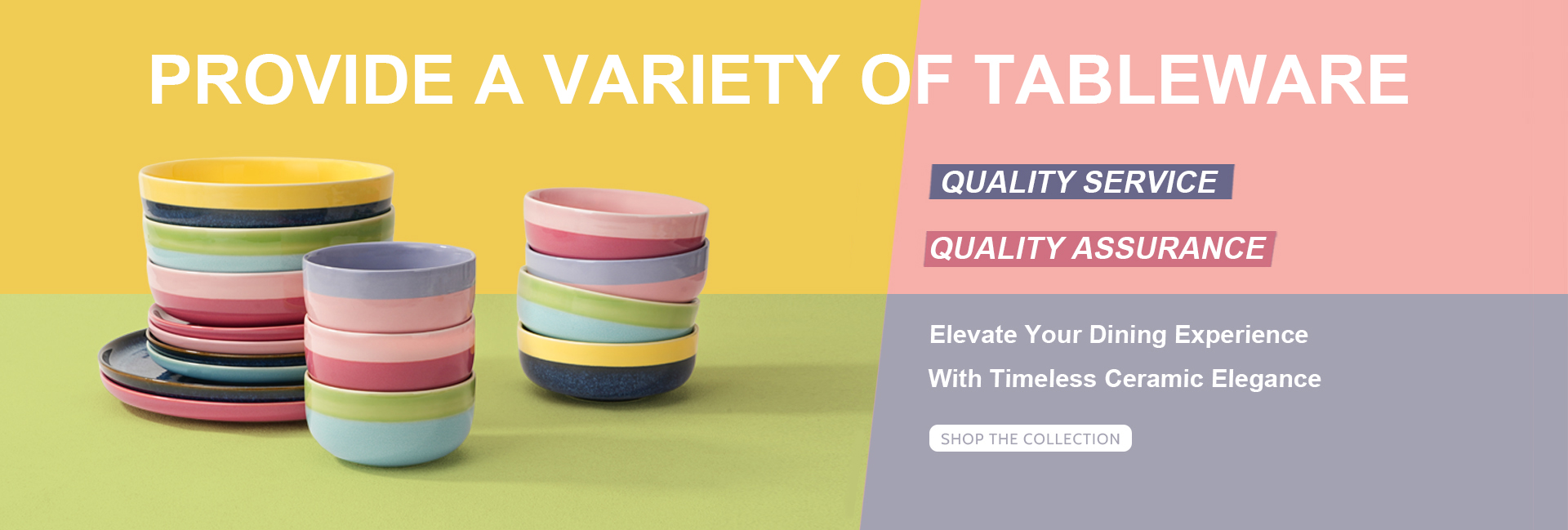 PROVIDE A VARIETY OF TABLEWARE

QUALITY SERVICE

QUALITY ASSURANCE

Elevate Your Dining Experience
With Timeless Ceramic Elegance

SHOP THE COLLECTION